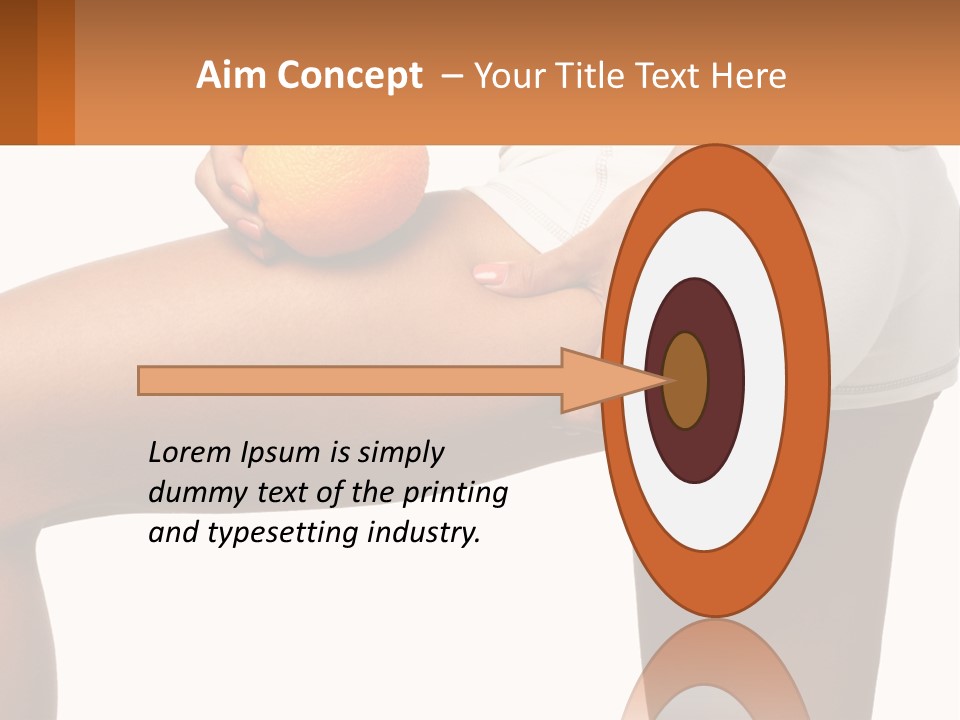 Aim Concept – Your Title Text Here

Lorem Ipsum is simply dummy text of the printing and typesetting industry.